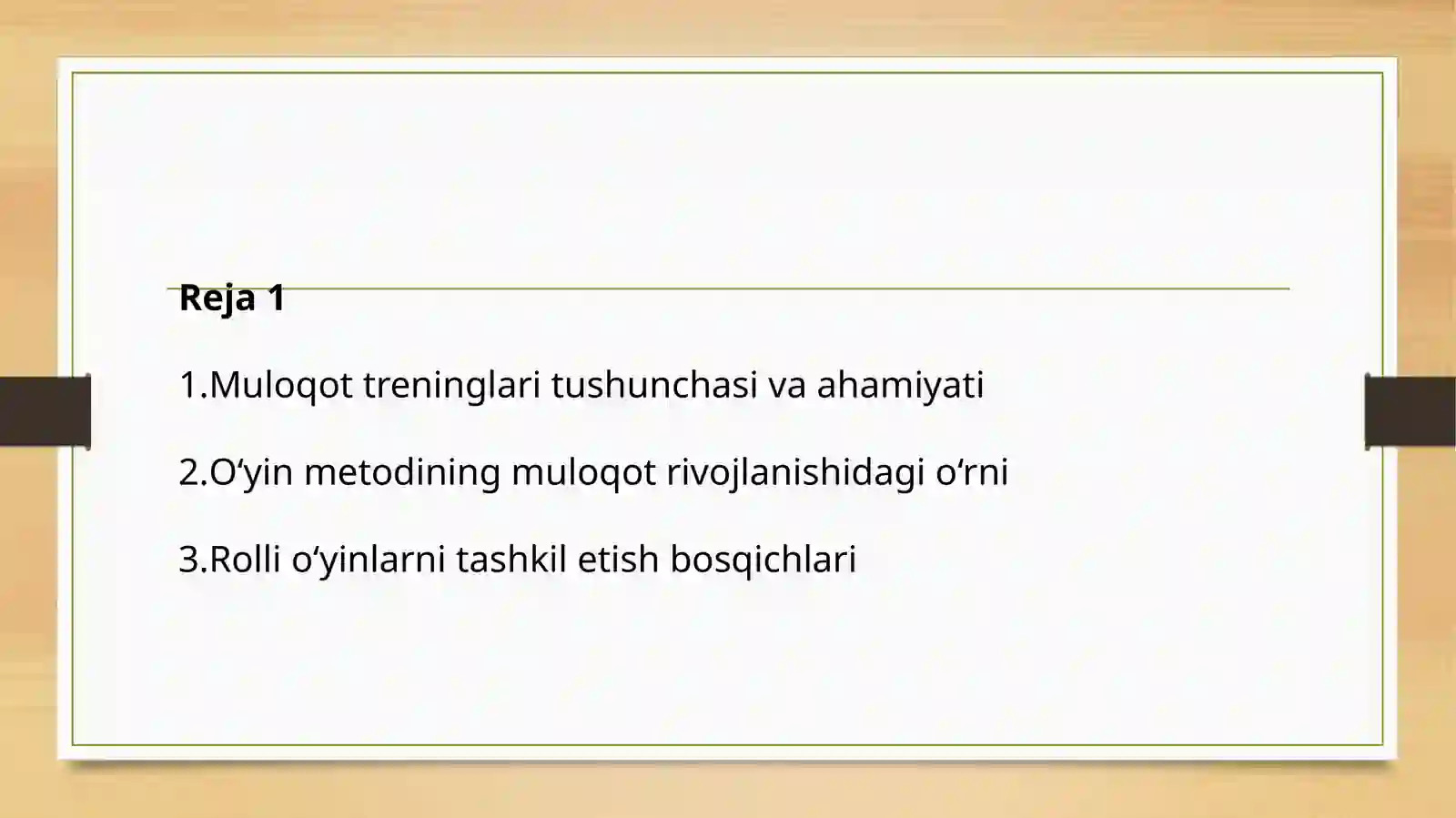 Reja 1

1.Muloqot treninglari tushunchasi va ahamiyati

2.O‘yin metodining muloqot rivojlanishidagi o‘rni

3.Rolli o‘yinlarni tashkil etish bosqichlari